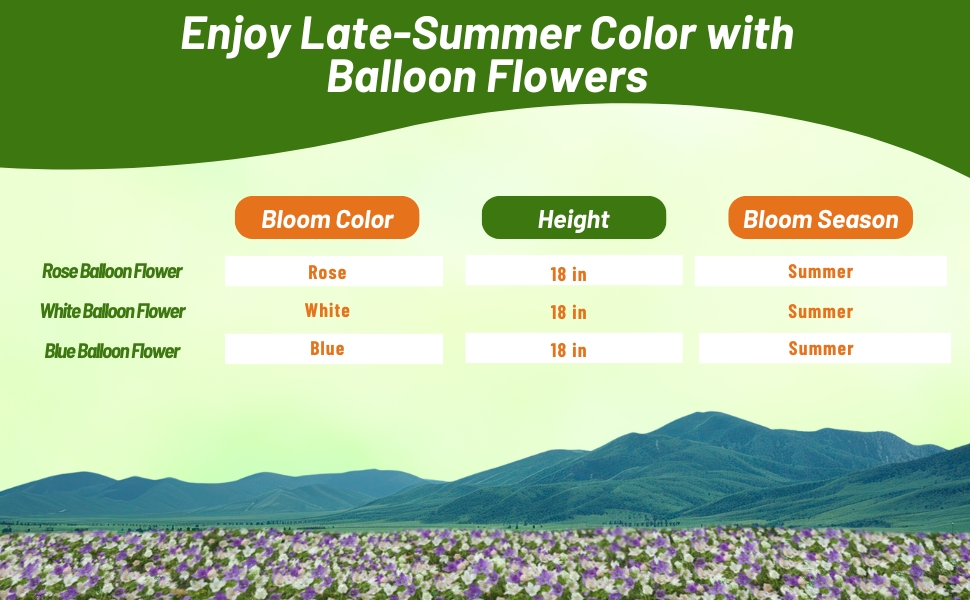 Enjoy Late-Summer Color with Balloon Flowers

| | Bloom Color | Height | Bloom Season |
|---|---|---|---|
| Rose Balloon Flower | Rose | 18 in | Summer |
| White Balloon Flower | White | 18 in | Summer |
| Blue Balloon Flower | Blue | 18 in | Summer |